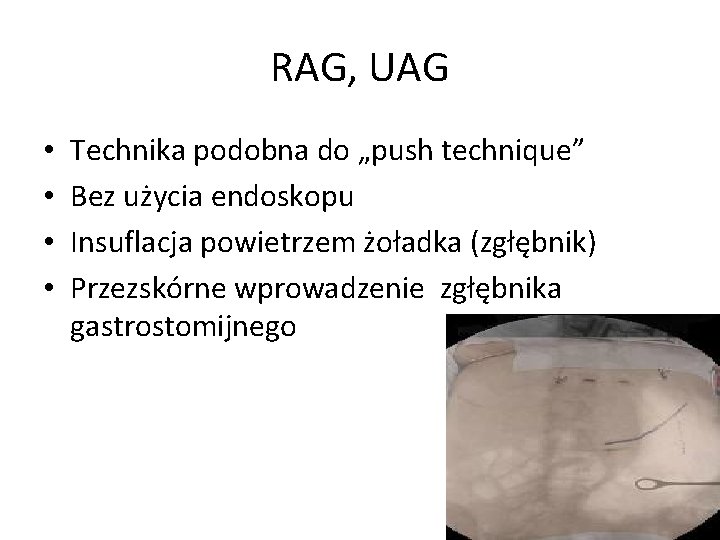 RAG, UAG

• Technika podobna do „push technique”
• Bez użycia endoskopu
• Insuflacja powietrzem żoładka (zgłębnik)
• Przezskórne wprowadzenie zgłębnika gastrostomijnego